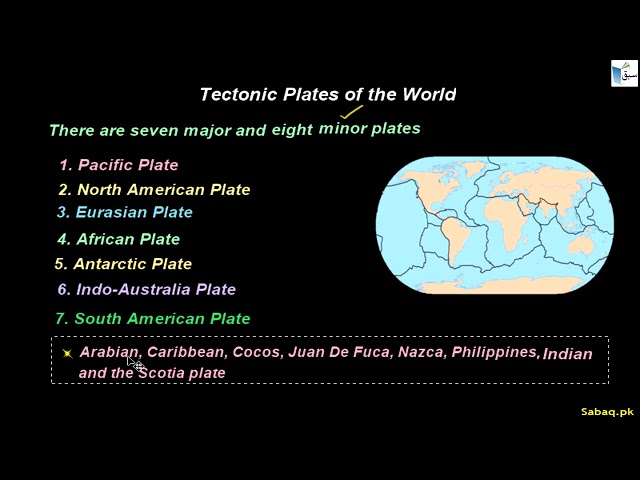 سبق

Tectonic Plates of the World

There are seven major and eight minor plates

1. Pacific Plate
2. North American Plate
3. Eurasian Plate
4. African Plate
5. Antarctic Plate
6. Indo-Australia Plate
7. South American Plate

Arabian, Caribbean, Cocos, Juan De Fuca, Nazca, Philippines, Indian and the Scotia plate

Sabaq.pk